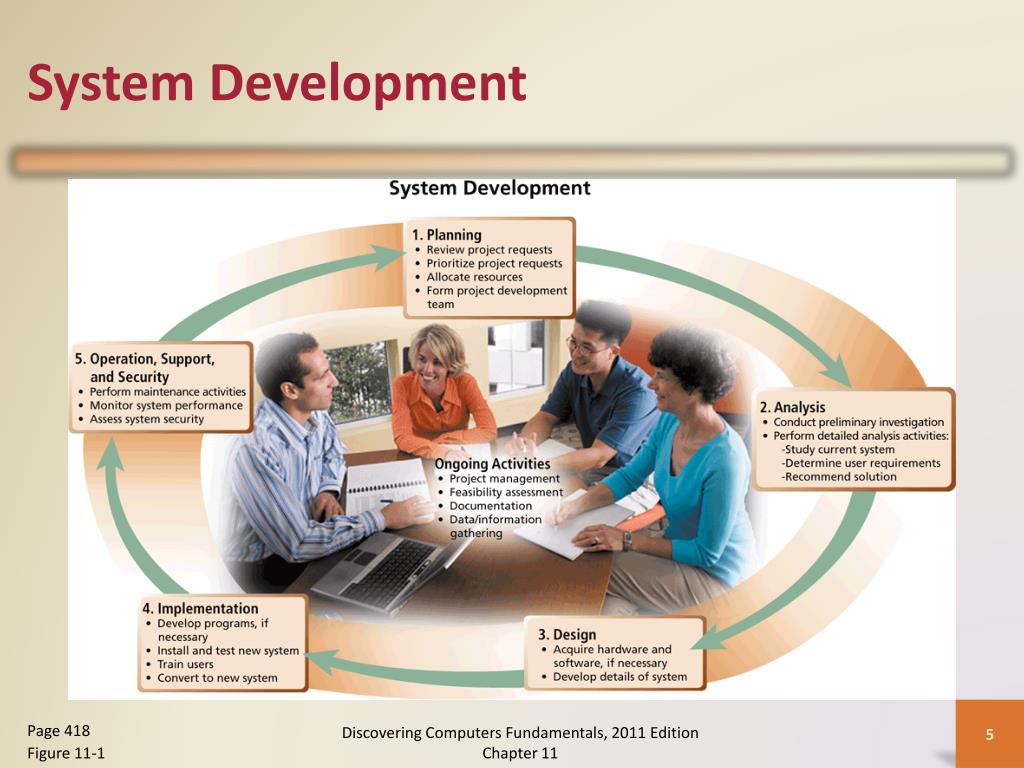 System Development

System Development

1. Planning
• Review project requests
• Prioritize project requests
• Allocate resources
• Form project development team

2. Analysis
• Conduct preliminary investigation
• Perform detailed analysis activities:
-Study current system
-Determine user requirements
-Recommend solution

3. Design
• Acquire hardware and software, if necessary
• Develop details of system

4. Implementation
• Develop programs, if necessary
• Install and test new system
• Train users
• Convert to new system

5. Operation, Support, and Security
• Perform maintenance activities
• Monitor system performance
• Assess system security

Ongoing Activities
• Project management
• Feasibility assessment
• Documentation
• Data/information gathering

Page 418
Figure 11-1

Discovering Computers Fundamentals, 2011 Edition
Chapter 11

5